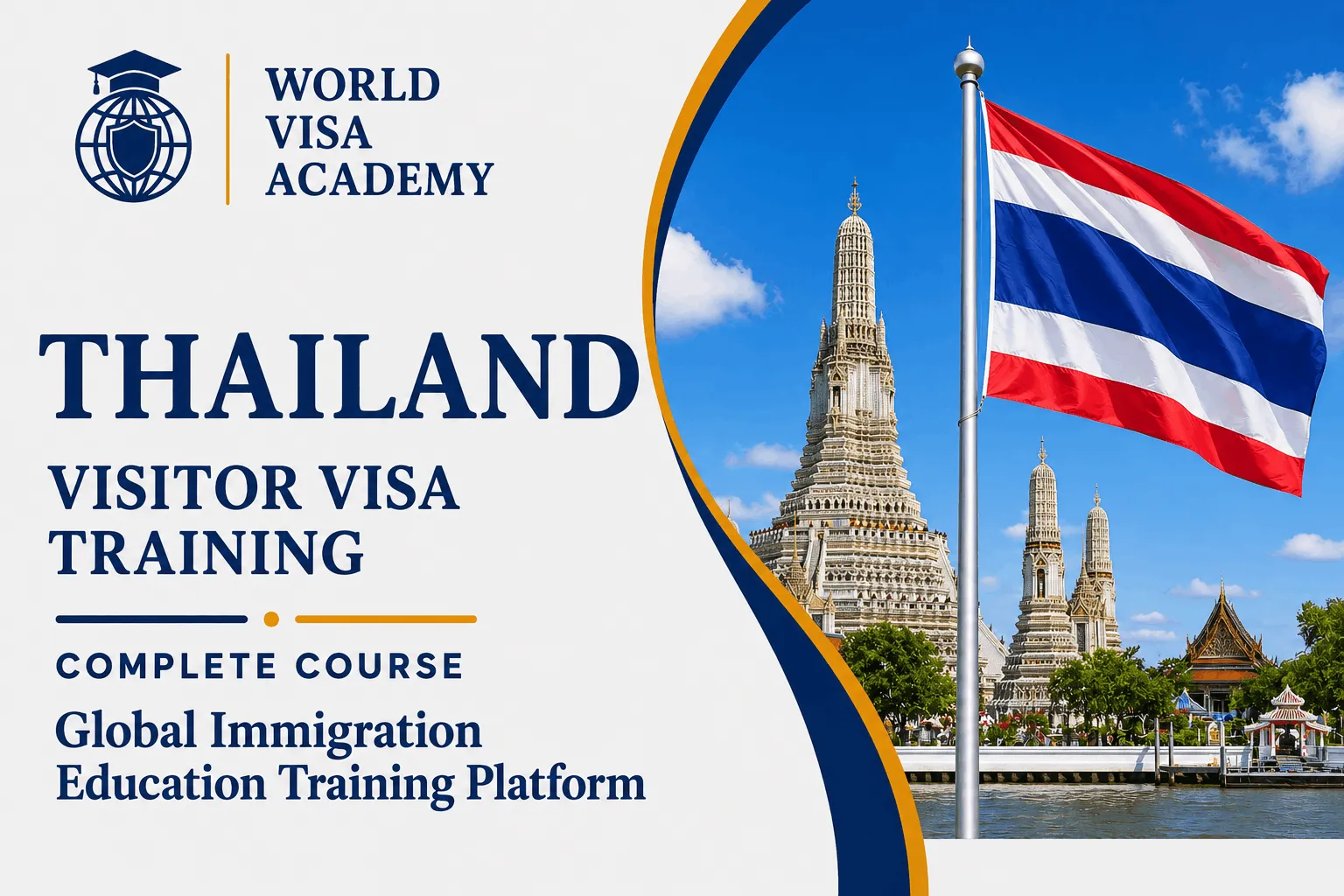 WORLD
VISA
ACADEMY

THAILAND

VISITOR VISA
TRAINING

COMPLETE COURSE

Global Immigration
Education Training Platform